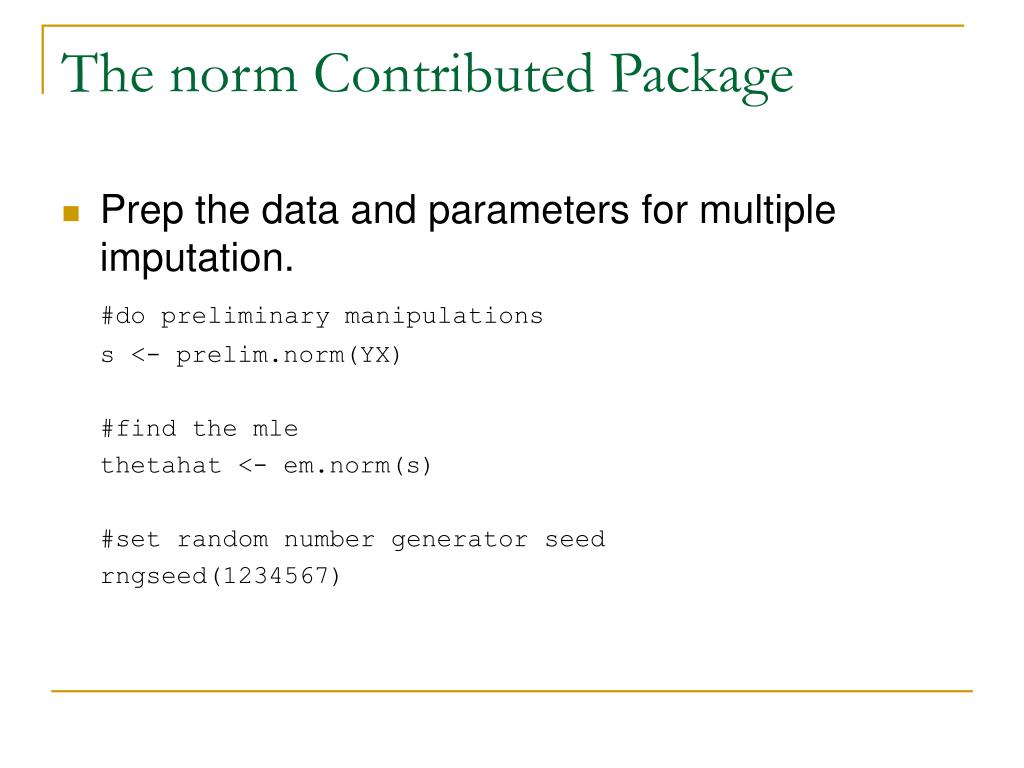 The norm Contributed Package

Prep the data and parameters for multiple imputation.

#do preliminary manipulations
s <- prelim.norm(YX)

#find the mle
thetahat <- em.norm(s)

#set random number generator seed
rngseed(1234567)